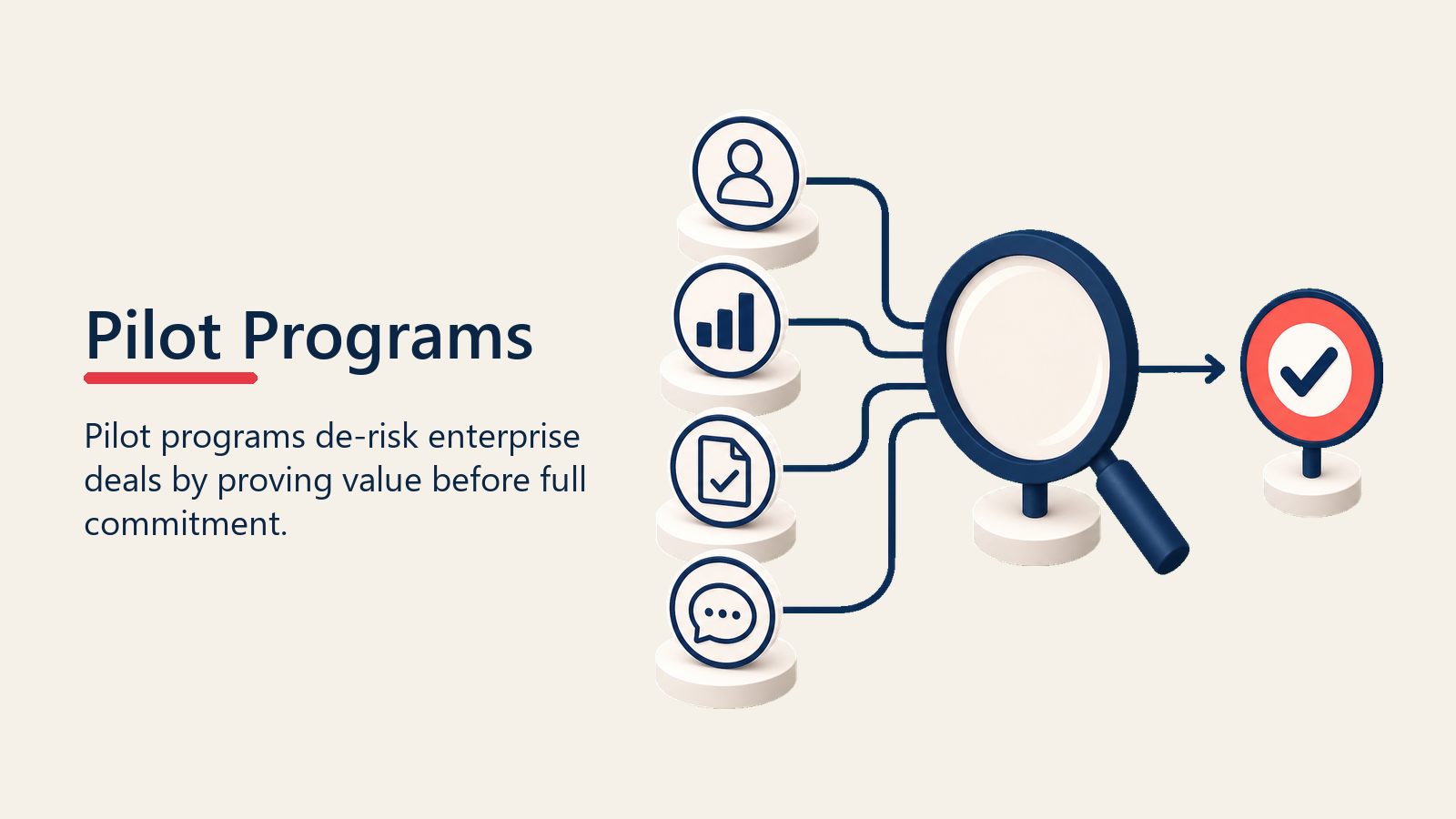 Pilot Programs

Pilot programs de-risk enterprise deals by proving value before full commitment.